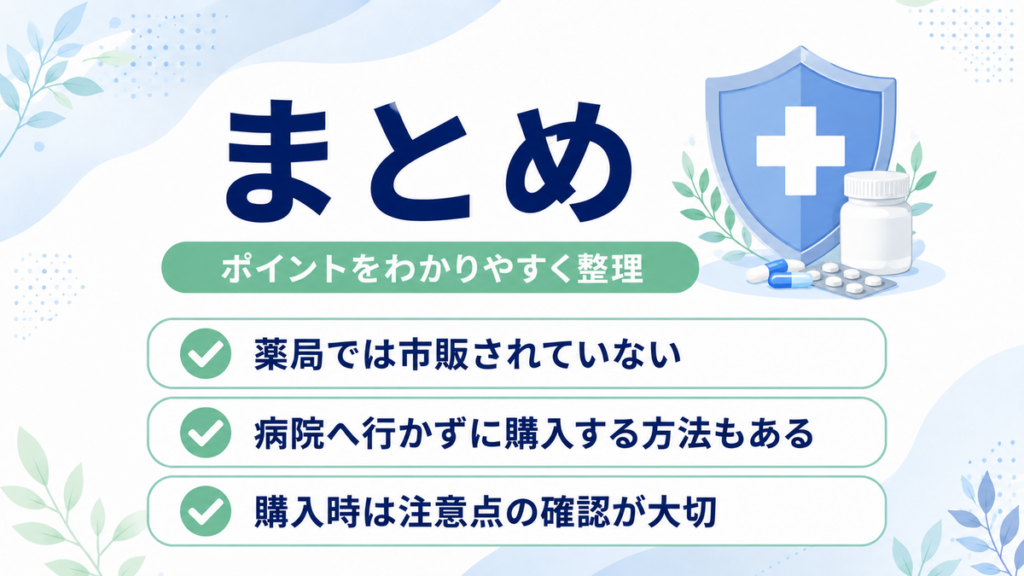 まとめ

ポイントをわかりやすく整理

薬局では市販されていない

病院へ行かずに購入する方法もある

購入時は注意点の確認が大切